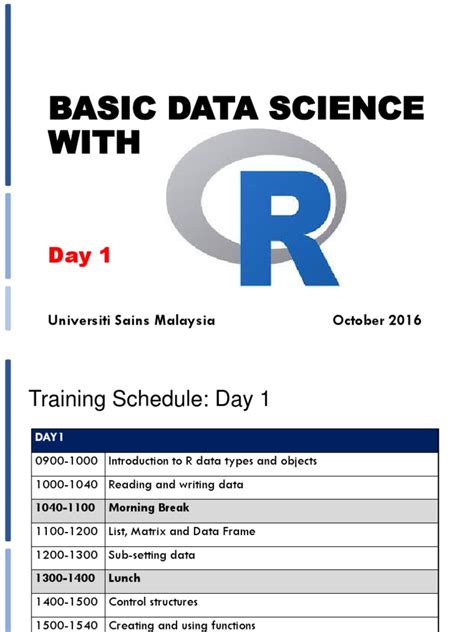 BASIC DATA SCIENCE WITH

R

Day 1

Universiti Sains Malaysia

October 2016

Training Schedule: Day 1

| DAY1 | |
|---|---|
| 0900-1000 | Introduction to R data types and objects |
| 1000-1040 | Reading and writing data |
| 1040-1100 | Morning Break |
| 1100-1200 | List, Matrix and Data Frame |
| 1200-1300 | Sub-setting data |
| 1300-1400 | Lunch |
| 1400-1500 | Control structures |
| 1500-1540 | Creating and using functions |